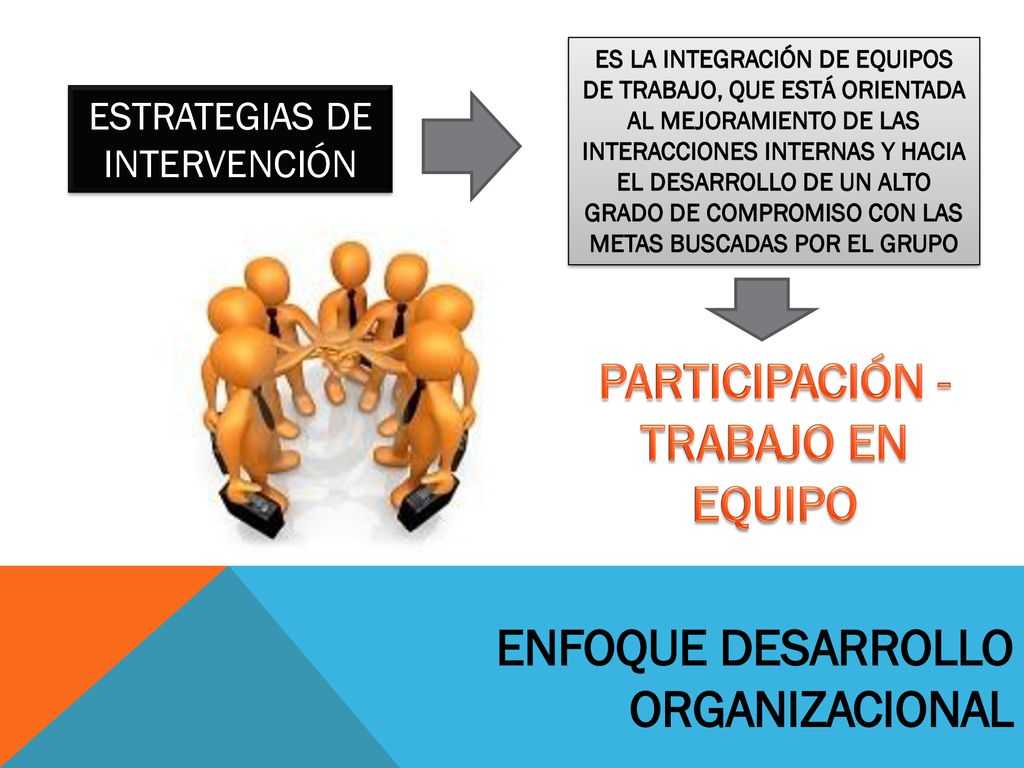 ESTRATEGIAS DE INTERVENCIÓN

ES LA INTEGRACIÓN DE EQUIPOS DE TRABAJO, QUE ESTÁ ORIENTADA AL MEJORAMIENTO DE LAS INTERACCIONES INTERNAS Y HACIA EL DESARROLLO DE UN ALTO GRADO DE COMPROMISO CON LAS METAS BUSCADAS POR EL GRUPO

PARTICIPACIÓN - TRABAJO EN EQUIPO

ENFOQUE DESARROLLO ORGANIZACIONAL